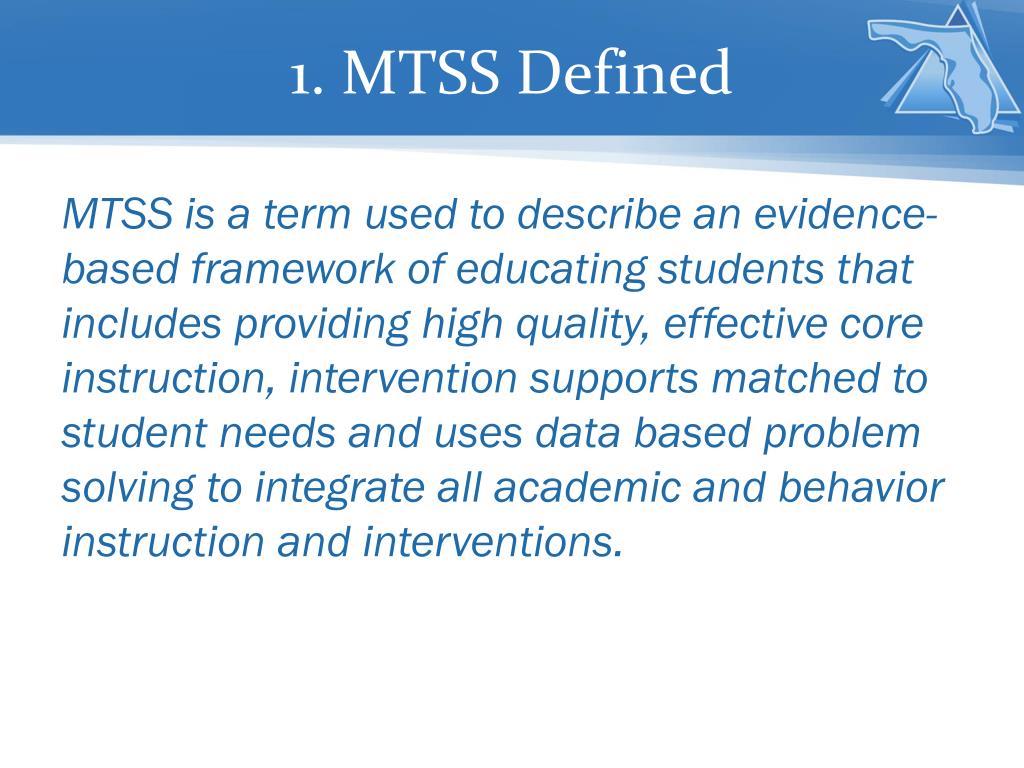 1. MTSS Defined

MTSS is a term used to describe an evidence-based framework of educating students that includes providing high quality, effective core instruction, intervention supports matched to student needs and uses data based problem solving to integrate all academic and behavior instruction and interventions.